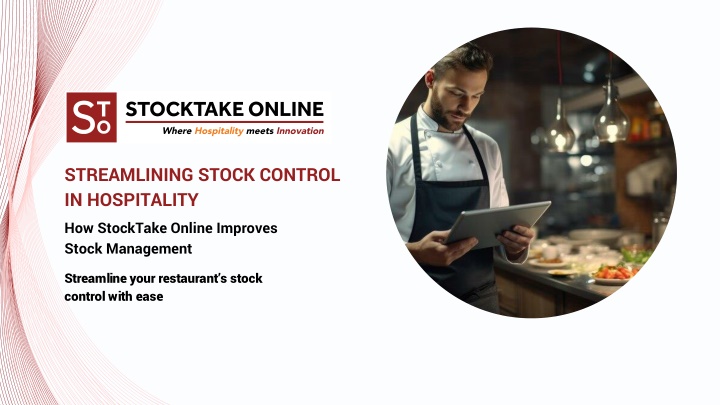 STo

STOCKTAKE ONLINE

Where Hospitality meets Innovation

STREAMLINING STOCK CONTROL IN HOSPITALITY

How StockTake Online Improves Stock Management

Streamline your restaurant's stock control with ease